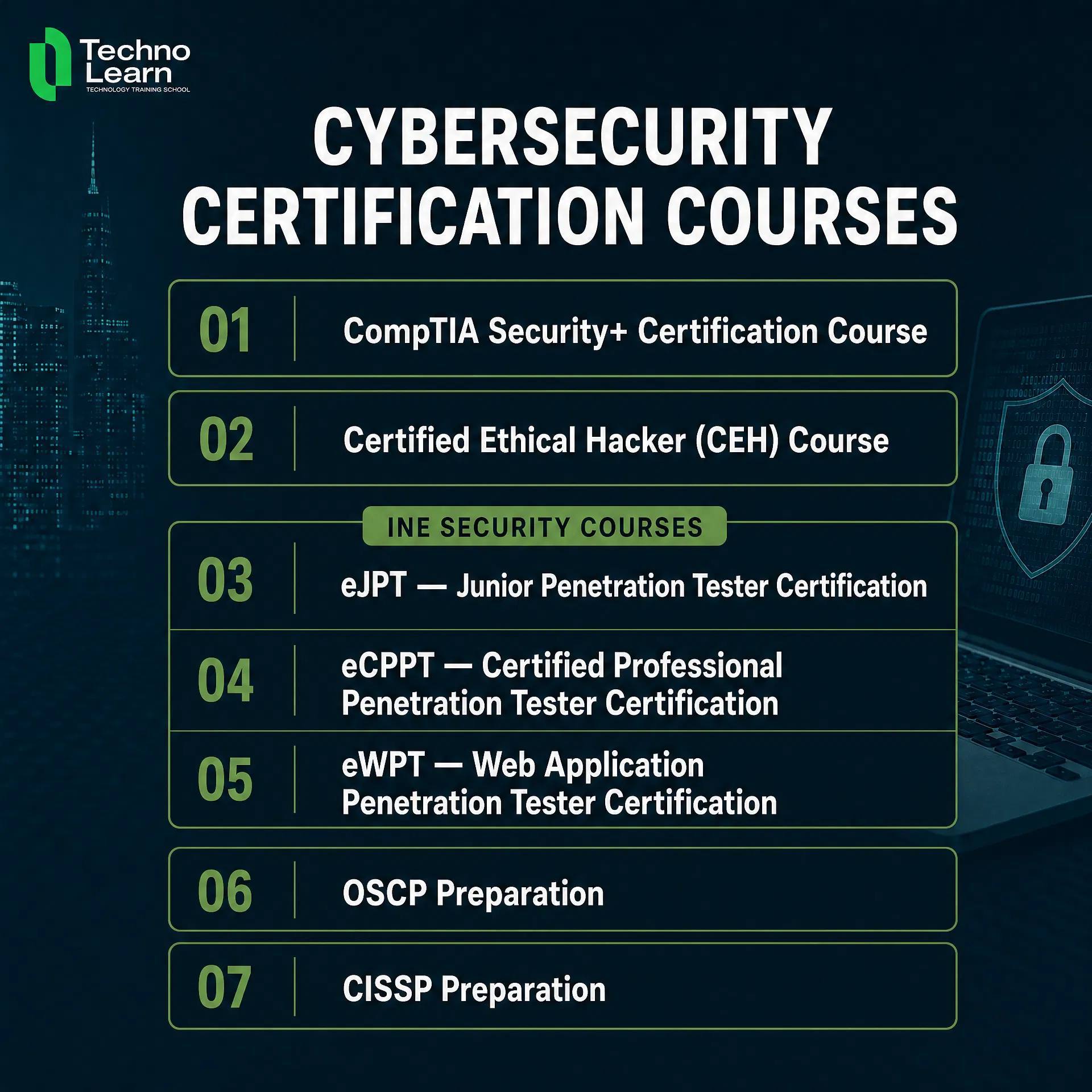 Techno Learn
TECHNOLOGY TRAINING SCHOOL

CYBERSECURITY CERTIFICATION COURSES

01 CompTIA Security+ Certification Course

02 Certified Ethical Hacker (CEH) Course

INE SECURITY COURSES

03 eJPT — Junior Penetration Tester Certification

04 eCPPT — Certified Professional Penetration Tester Certification

05 eWPT — Web Application Penetration Tester Certification

06 OSCP Preparation

07 CISSP Preparation